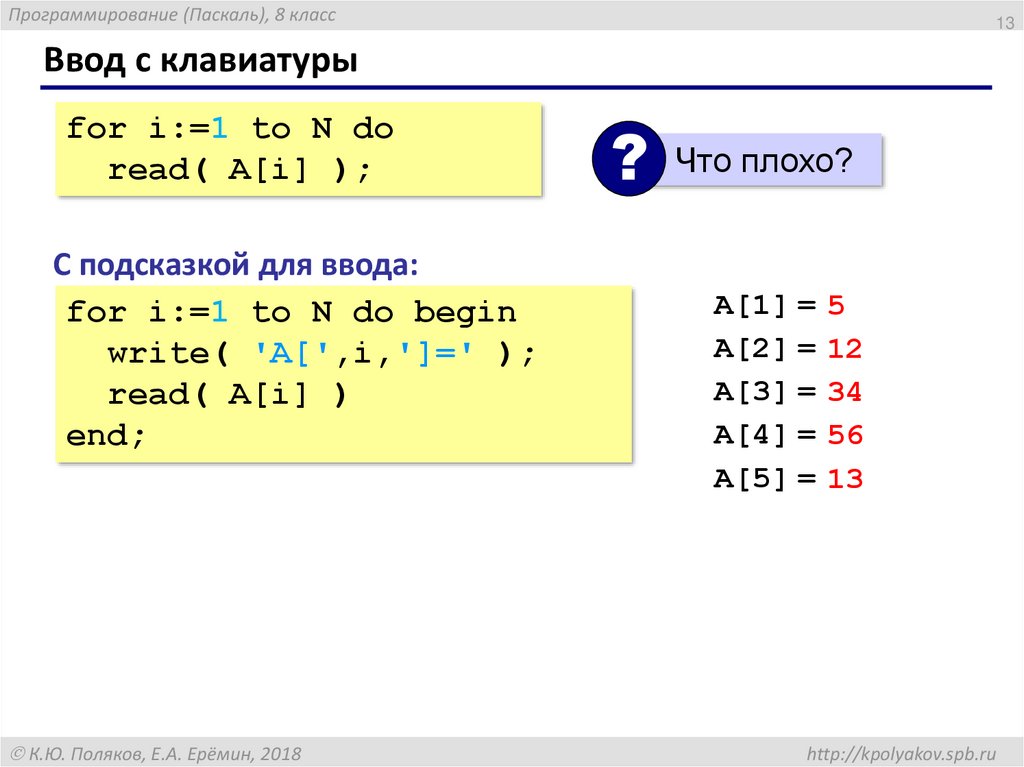 Программирование (Паскаль), 8 класс

13

Ввод с клавиатуры

for i:=1 to N do
  read( A[i] );

?

Что плохо?

С подсказкой для ввода:

for i:=1 to N do begin
  write( 'A[',i,']=' );
  read( A[i] )
end;

A[1] = 5
A[2] = 12
A[3] = 34
A[4] = 56
A[5] = 13

© К.Ю. Поляков, Е.А. Ерёмин, 2018

http://kpolyakov.spb.ru